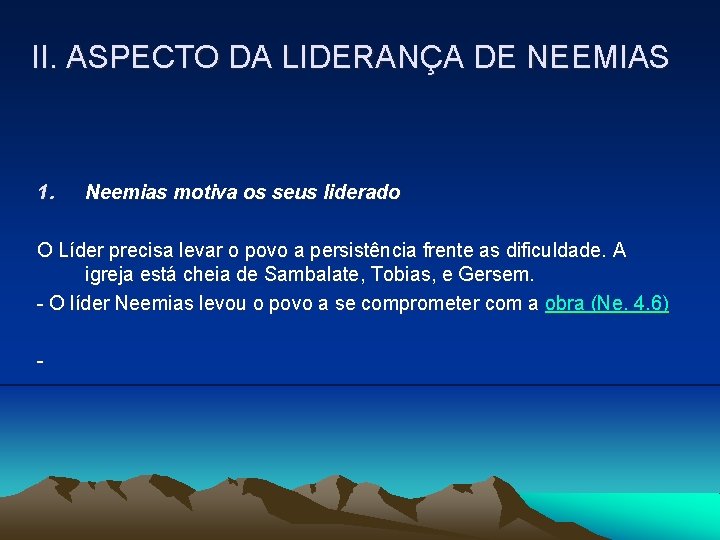 II. ASPECTO DA LIDERANÇA DE NEEMIAS

1. Neemias motiva os seus liderado

O Líder precisa levar o povo a persistência frente as dificuldade. A igreja está cheia de Sambalate, Tobias, e Gersem.

- O líder Neemias levou o povo a se comprometer com a obra (Ne. 4.6)

-